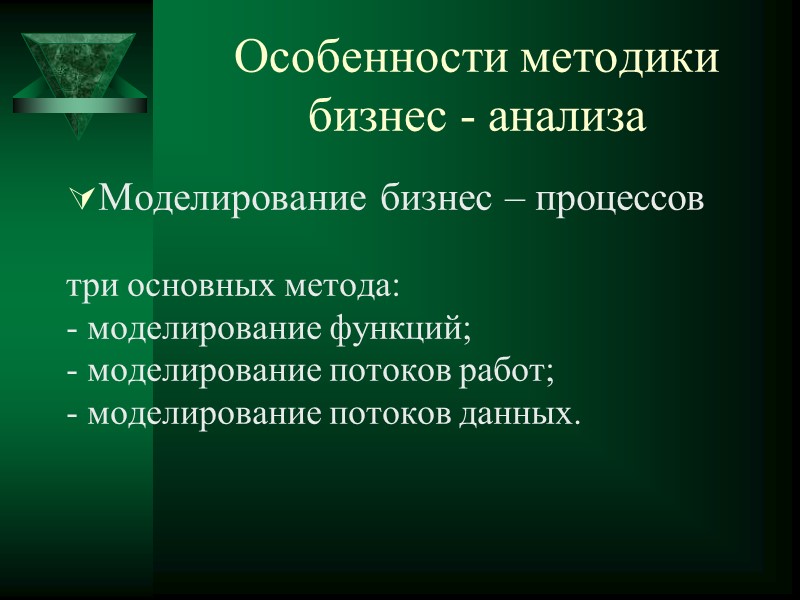 Особенности методики бизнес - анализа

Моделирование бизнес – процессов

три основных метода:
- моделирование функций;
- моделирование потоков работ;
- моделирование потоков данных.